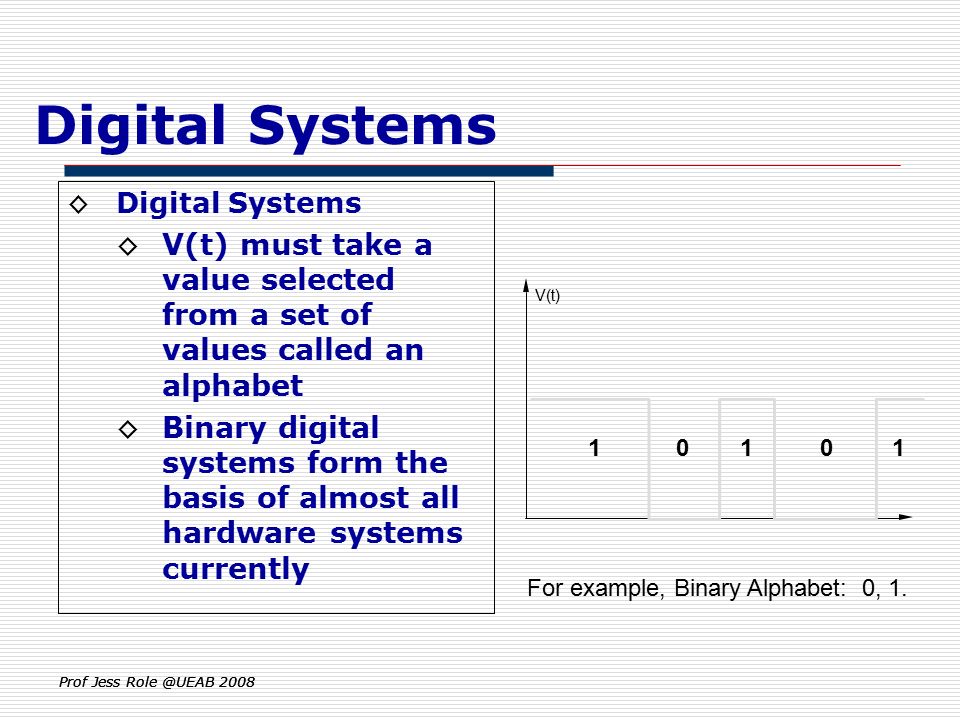 Digital Systems

◇ Digital Systems
◇ V(t) must take a value selected from a set of values called an alphabet
◇ Binary digital systems form the basis of almost all hardware systems currently

V(t)

1 0 1 0 1

For example, Binary Alphabet: 0, 1.

Prof Jess Role @UEAB 2008